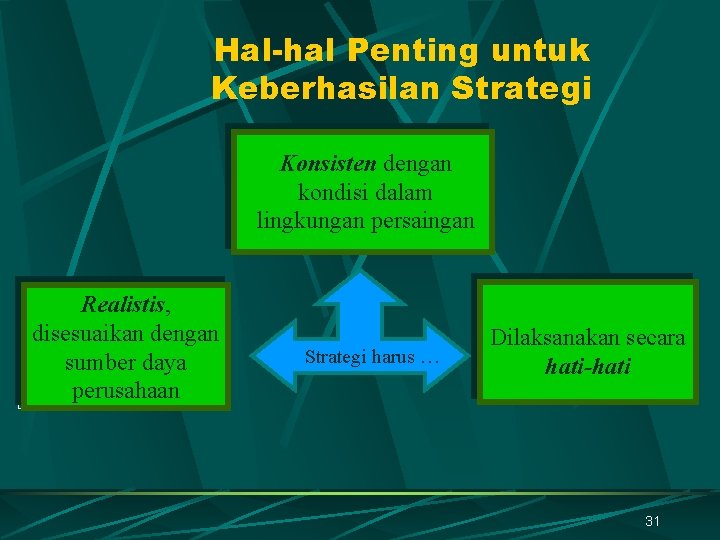 Hal-hal Penting untuk Keberhasilan Strategi

Konsisten dengan kondisi dalam lingkungan persaingan

Realistis, disesuaikan dengan sumber daya perusahaan

Strategi harus …

Dilaksanakan secara hati-hati

31